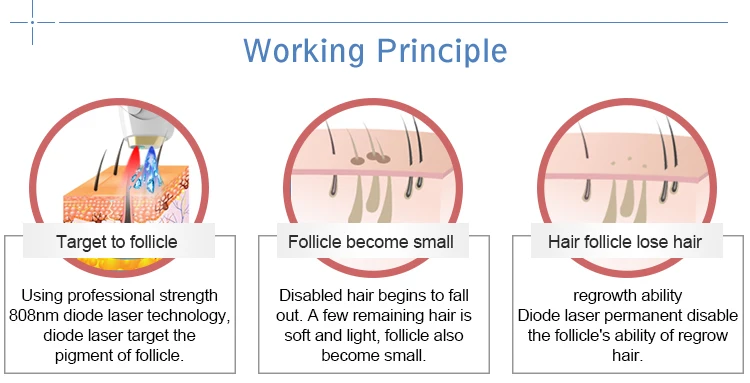 Working Principle

Target to follicle

Using professional strength 808nm diode laser technology, diode laser target the pigment of follicle.

Follicle become small

Disabled hair begins to fall out. A few remaining hair is soft and light, follicle also become small.

Hair follicle lose hair

regrowth ability
Diode laser permanent disable the follicle's ability of regrow hair.